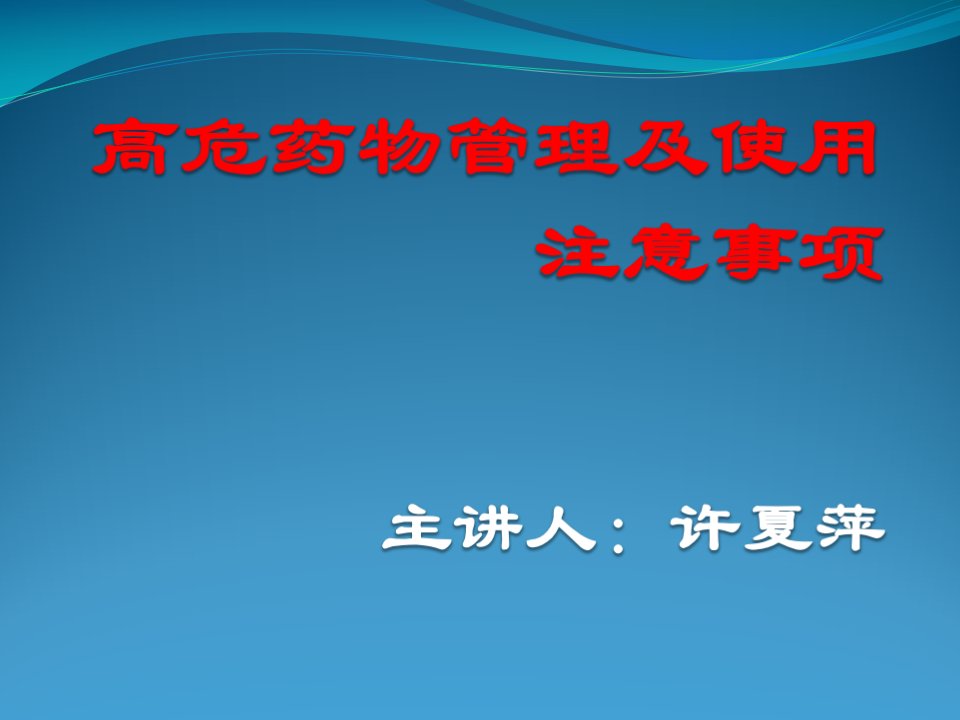 高危药物管理及使用注意事项

主讲人：许夏萍